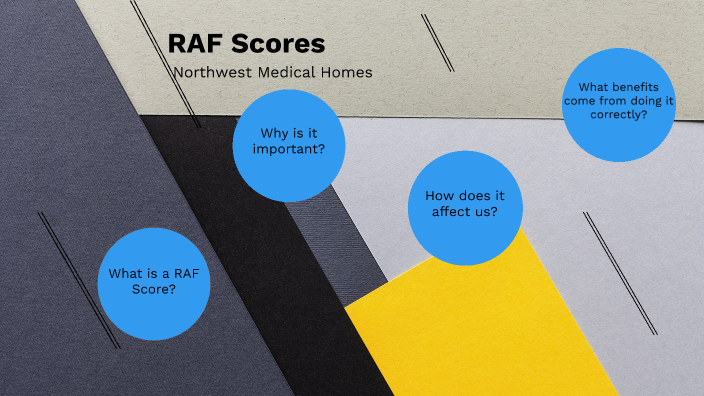 RAF Scores

Northwest Medical Homes

What is a RAF Score?

Why is it important?

How does it affect us?

What benefits come from doing it correctly?